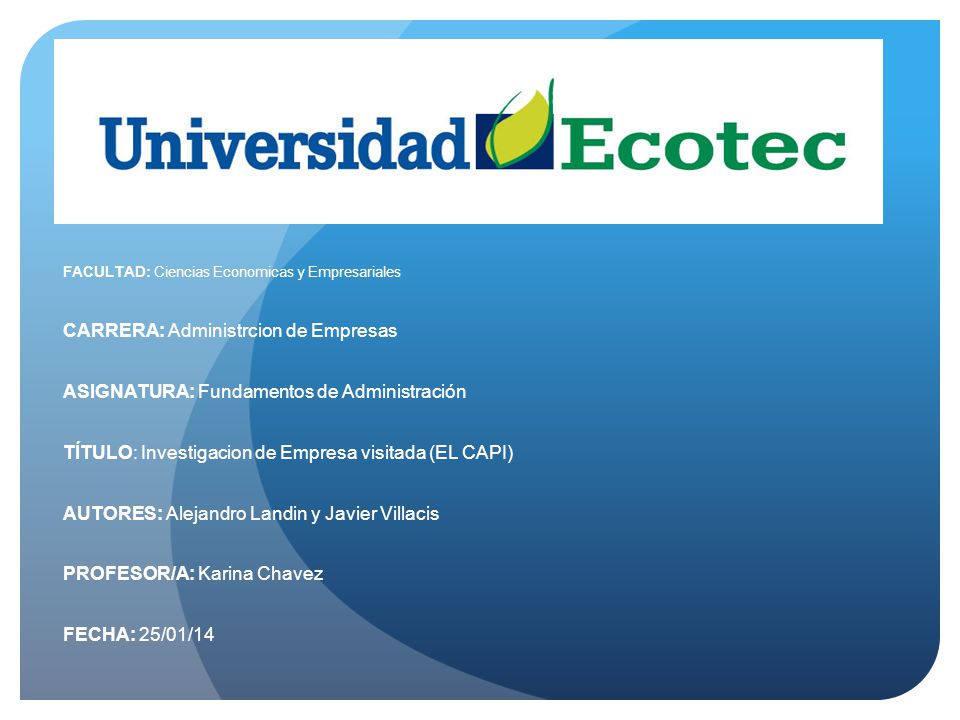 Universidad Ecotec

FACULTAD: Ciencias Economicas y Empresariales

CARRERA: Administrcion de Empresas

ASIGNATURA: Fundamentos de Administración

TÍTULO: Investigacion de Empresa visitada (EL CAPI)

AUTORES: Alejandro Landin y Javier Villacis

PROFESOR/A: Karina Chavez

FECHA: 25/01/14